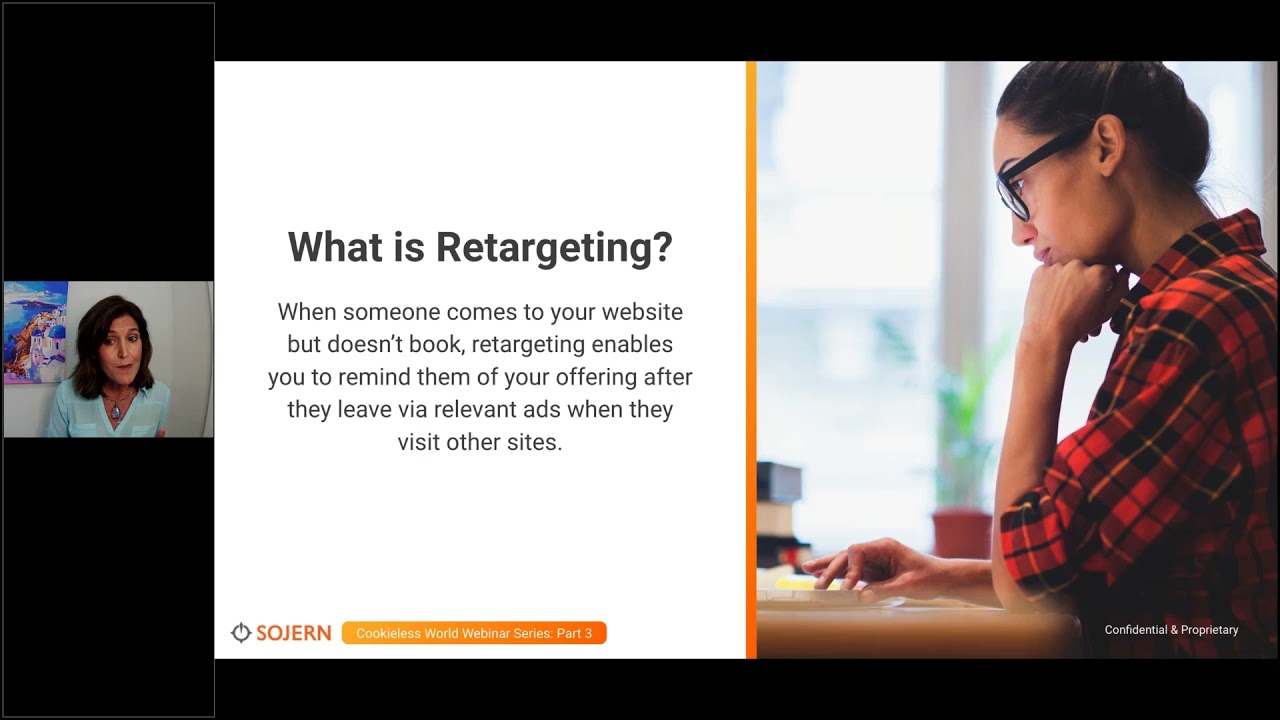 What is Retargeting?

When someone comes to your website but doesn't book, retargeting enables you to remind them of your offering after they leave via relevant ads when they visit other sites.

SOJERN Cookieless World Webinar Series: Part 3

Confidential & Proprietary